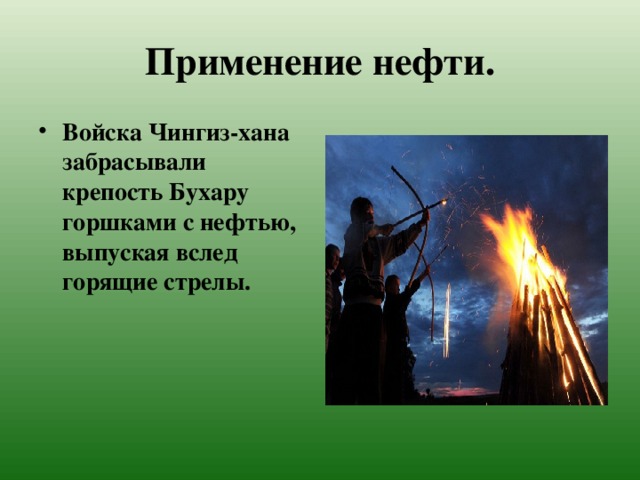 Применение нефти.

• Войска Чингиз-хана забрасывали крепость Бухару горшками с нефтью, выпуская вслед горящие стрелы.